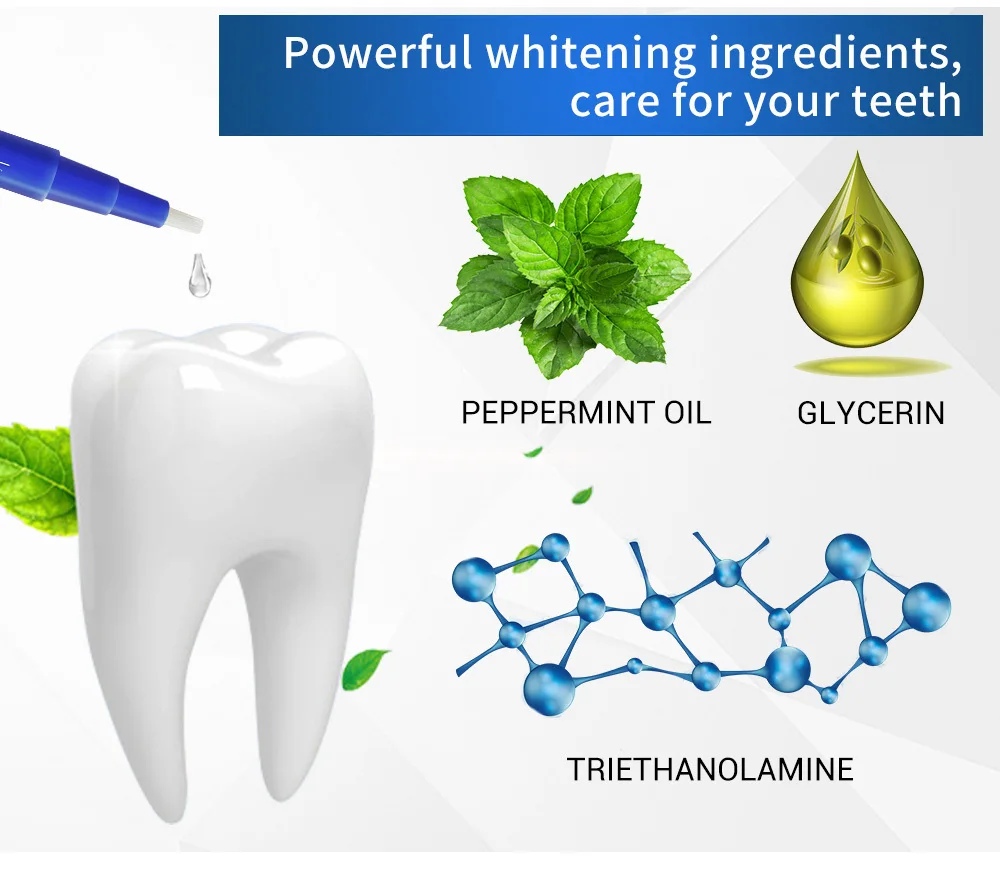 Powerful whitening ingredients, care for your teeth

PEPPERMINT OIL

GLYCERIN

TRIETHANOLAMINE